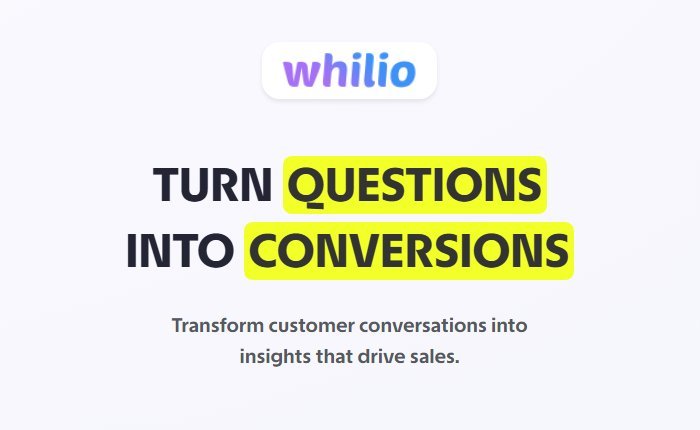 whilio

TURN QUESTIONS INTO CONVERSIONS

Transform customer conversations into insights that drive sales.